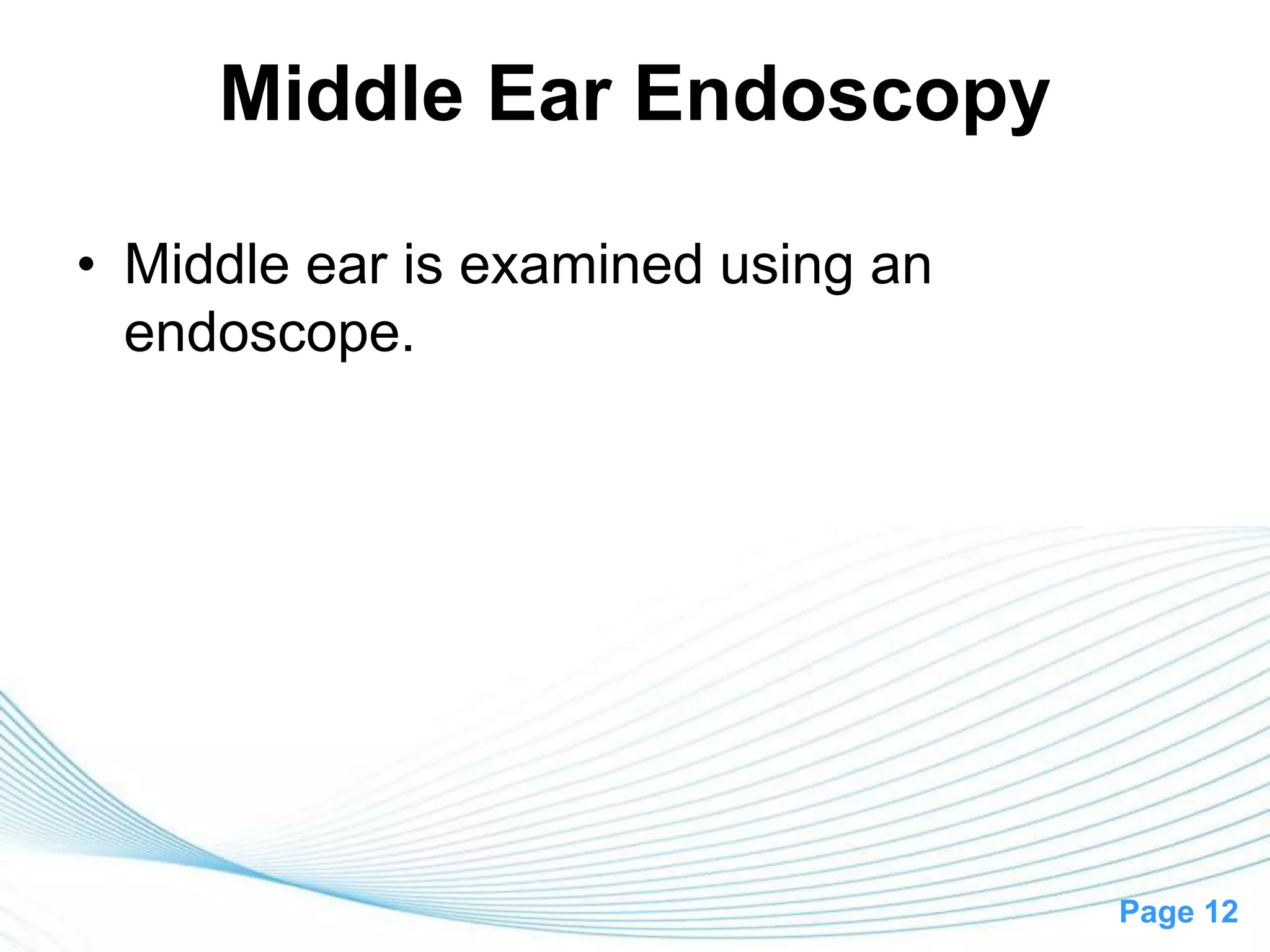 Middle Ear Endoscopy

• Middle ear is examined using an endoscope.

Page 12